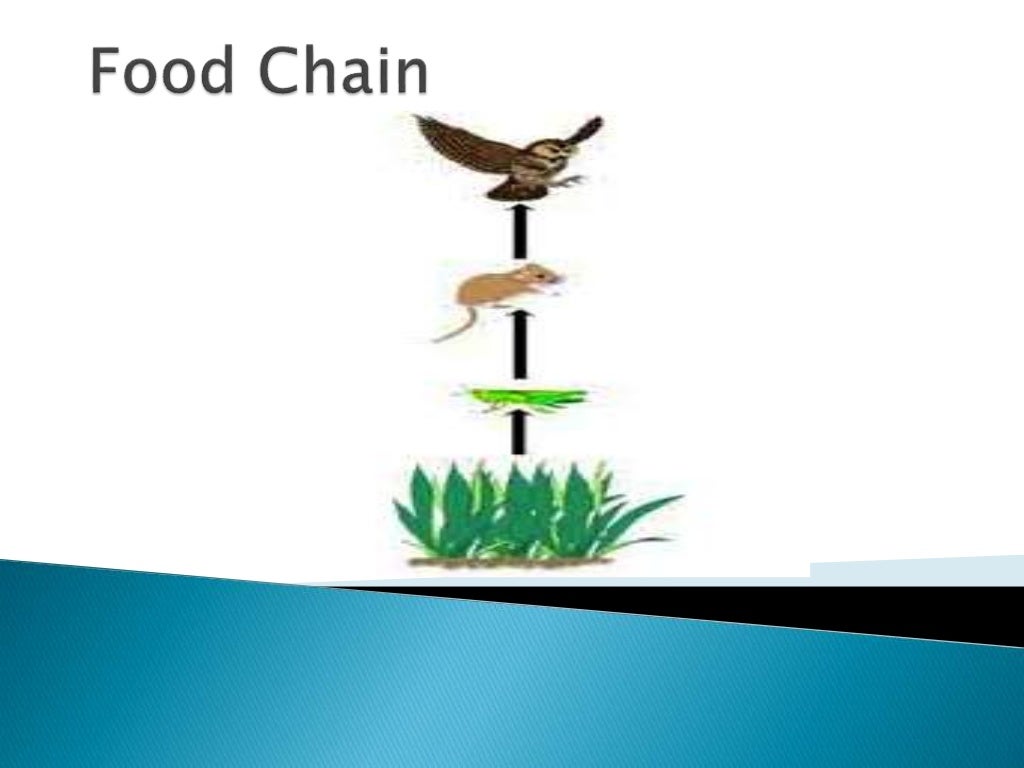 Food Chain